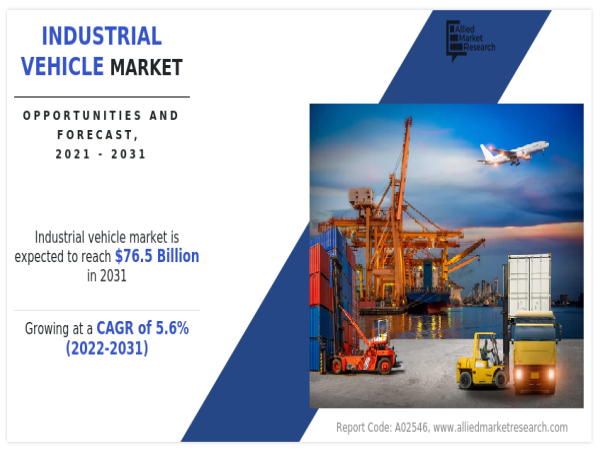 INDUSTRIAL VEHICLE MARKET

OPPORTUNITIES AND FORECAST, 2021 - 2031

Allied Market Research

Industrial vehicle market is expected to reach $76.5 Billion in 2031

Growing at a CAGR of 5.6% (2022-2031)

Report Code: A02546, www.alliedmarketresearch.com